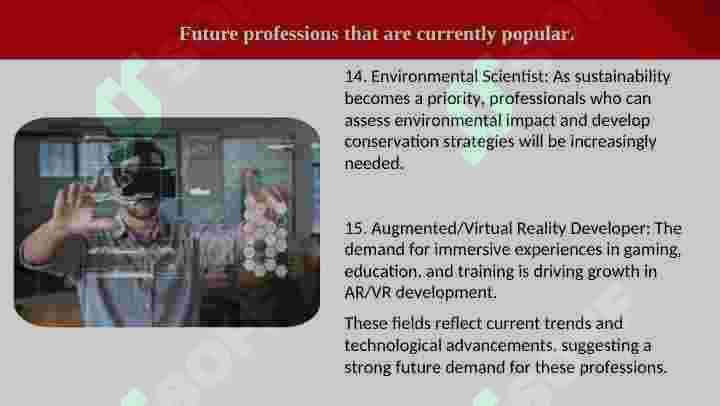 Future professions that are currently popular.

14. Environmental Scientist: As sustainability becomes a priority, professionals who can assess environmental impact and develop conservation strategies will be increasingly needed.

15. Augmented/Virtual Reality Developer: The demand for immersive experiences in gaming, education, and training is driving growth in AR/VR development.

These fields reflect current trends and technological advancements, suggesting a strong future demand for these professions.